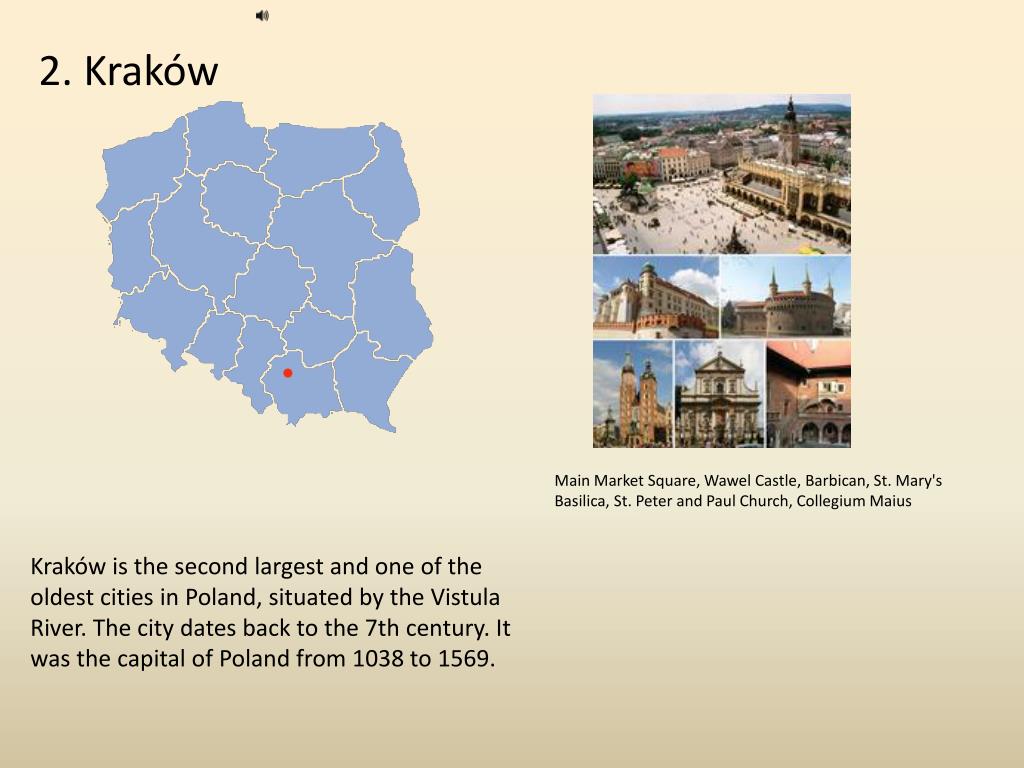 2. Kraków

Main Market Square, Wawel Castle, Barbican, St. Mary's Basilica, St. Peter and Paul Church, Collegium Maius

Kraków is the second largest and one of the oldest cities in Poland, situated by the Vistula River. The city dates back to the 7th century. It was the capital of Poland from 1038 to 1569.